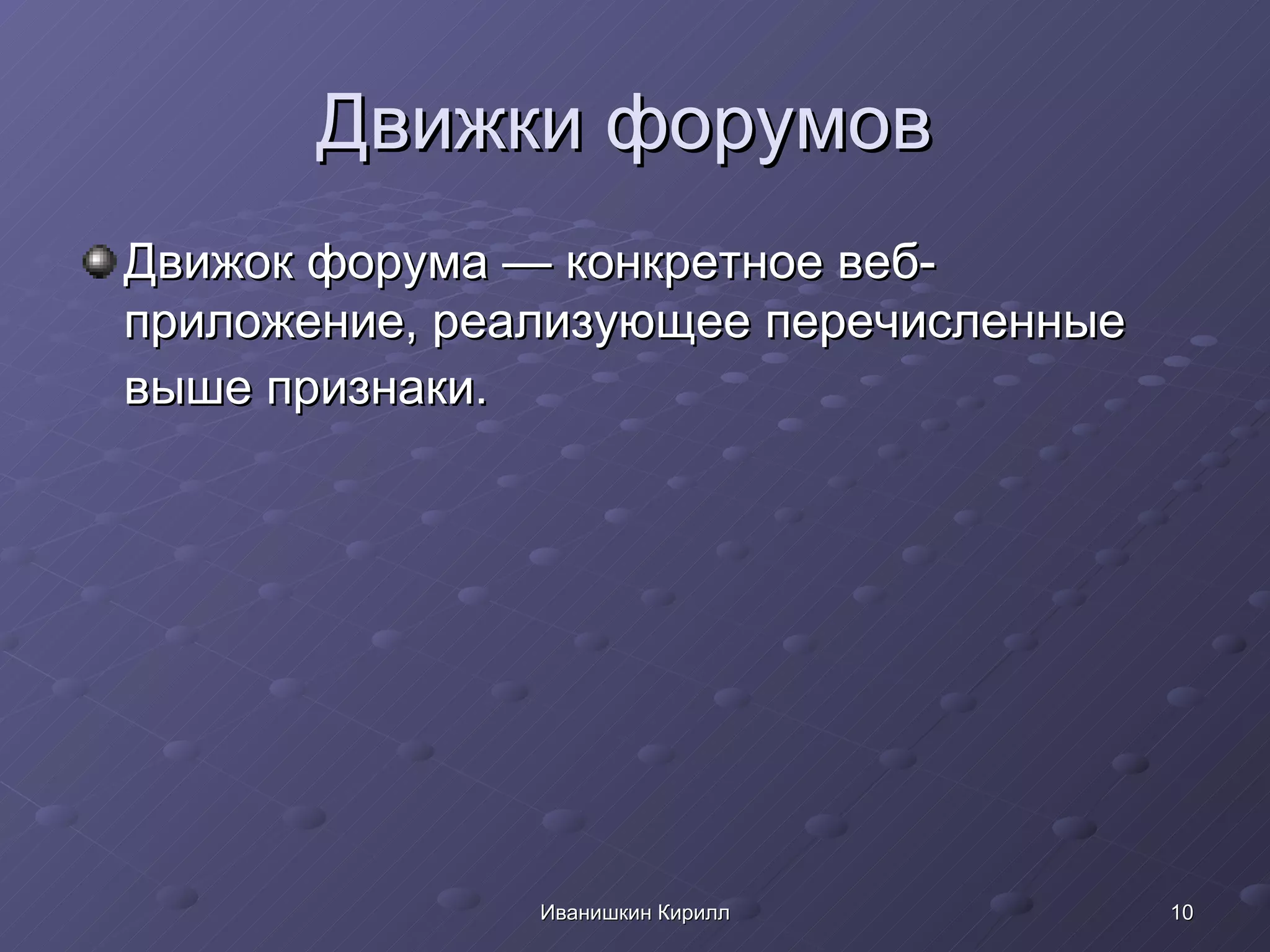 Движки форумов

Движок форума — конкретное веб-приложение, реализующее перечисленные выше признаки.

Иванишкин Кирилл

10